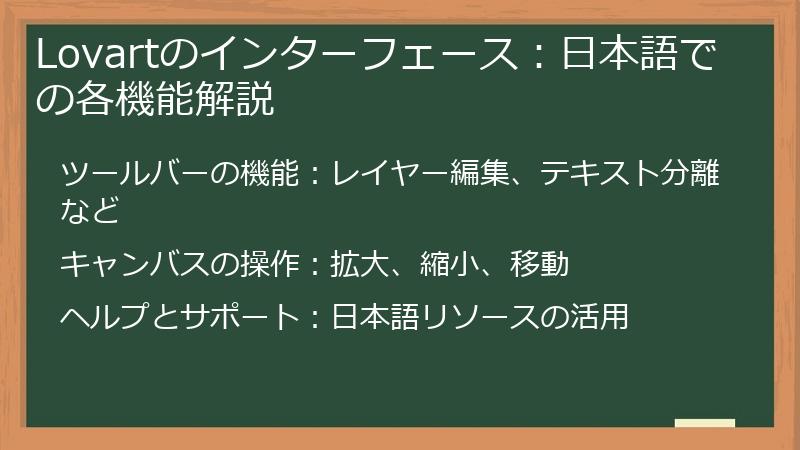 Lovartのインターフェース：日本語での各機能解説

ツールバーの機能：レイヤー編集、テキスト分離など

キャンバスの操作：拡大、縮小、移動

ヘルプとサポート：日本語リソースの活用